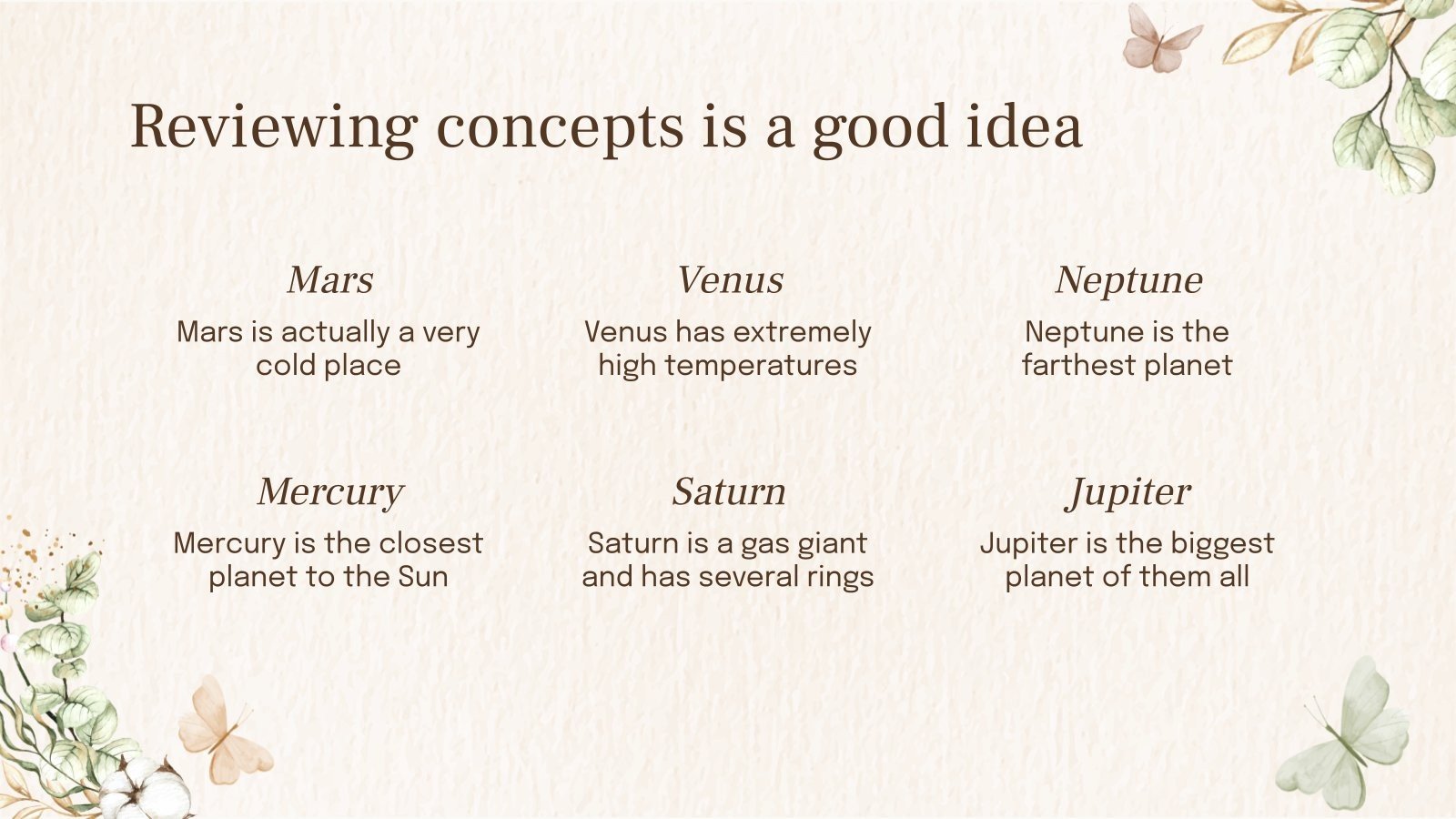 Reviewing concepts is a good idea

Mars
Mars is actually a very cold place

Venus
Venus has extremely high temperatures

Neptune
Neptune is the farthest planet

Mercury
Mercury is the closest planet to the Sun

Saturn
Saturn is a gas giant and has several rings

Jupiter
Jupiter is the biggest planet of them all